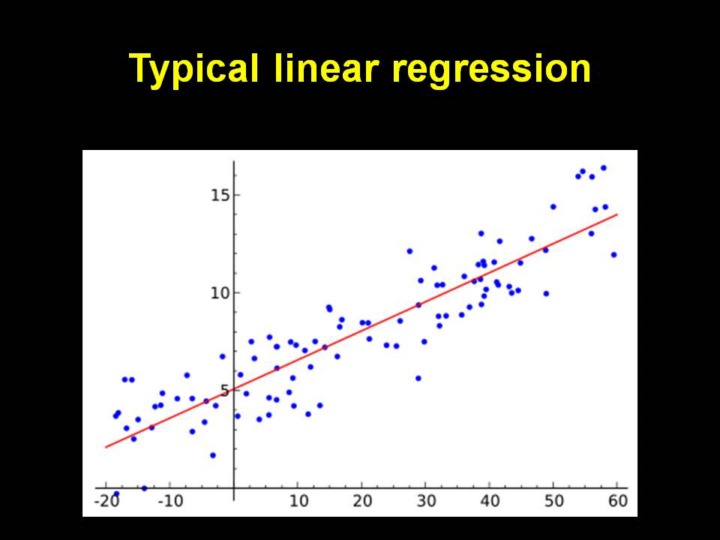 Typical linear regression

15
10
5
-20
-10
10
20
30
40
50
60